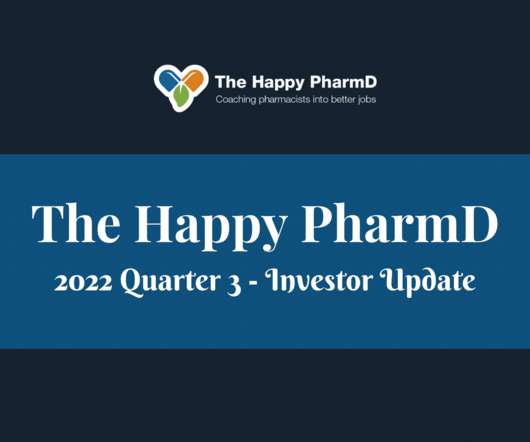 The Happy PharmD
Coaching pharmacists into better jobs

The Happy PharmD
2022 Quarter 3 - Investor Update